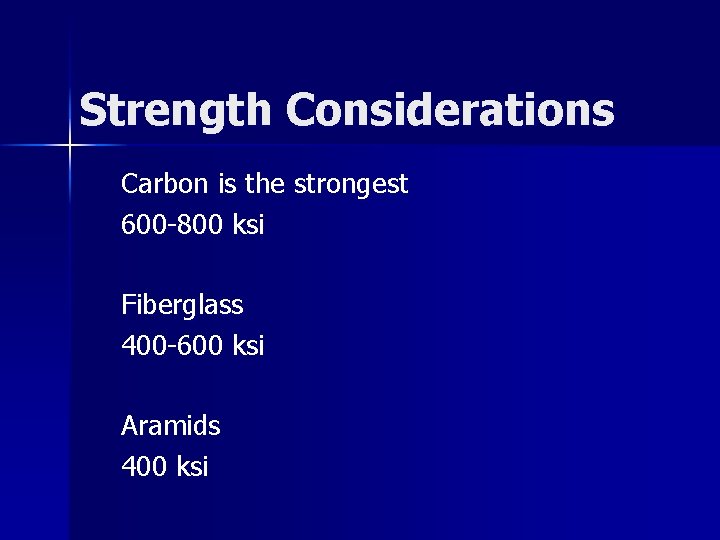 Strength Considerations

Carbon is the strongest
600-800 ksi

Fiberglass
400-600 ksi

Aramids
400 ksi